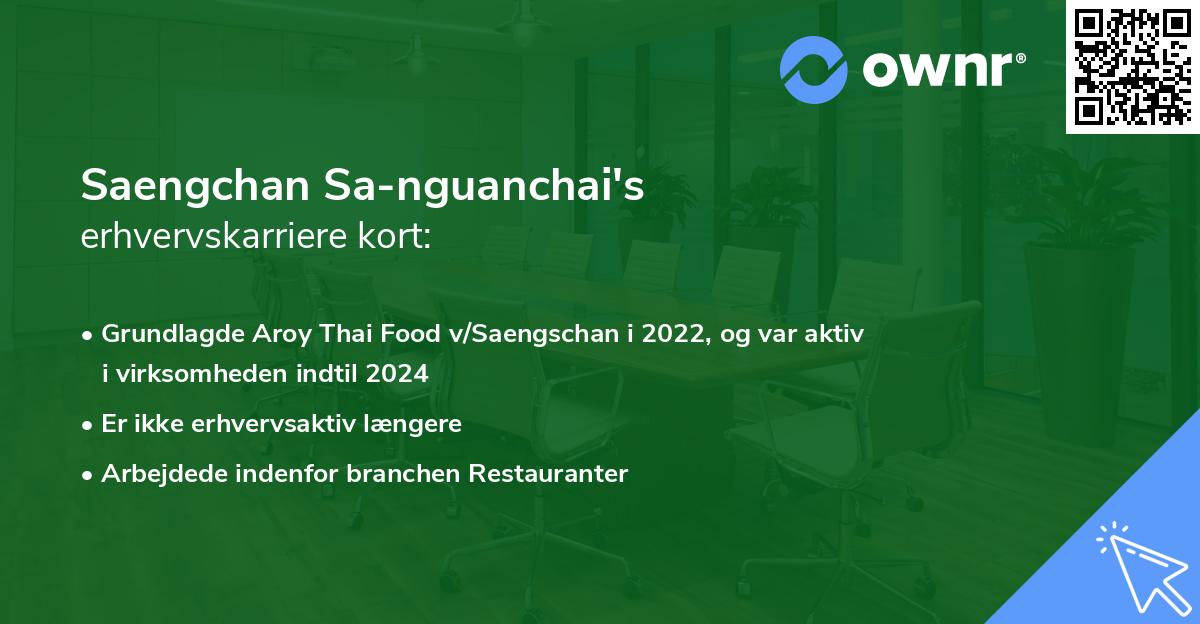 ownr®

Saengchan Sa-nguanchai's
erhvervskarriere kort:

• Grundlagde Aroy Thai Food v/Saengschan i 2022, og var aktiv i virksomheden indtil 2024
• Er ikke erhvervsaktiv længere
• Arbejdede indenfor branchen Restauranter